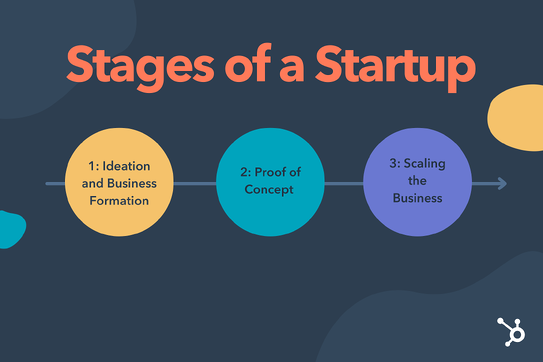 Stages of a Startup

1: Ideation and Business Formation

2: Proof of Concept

3: Scaling the Business